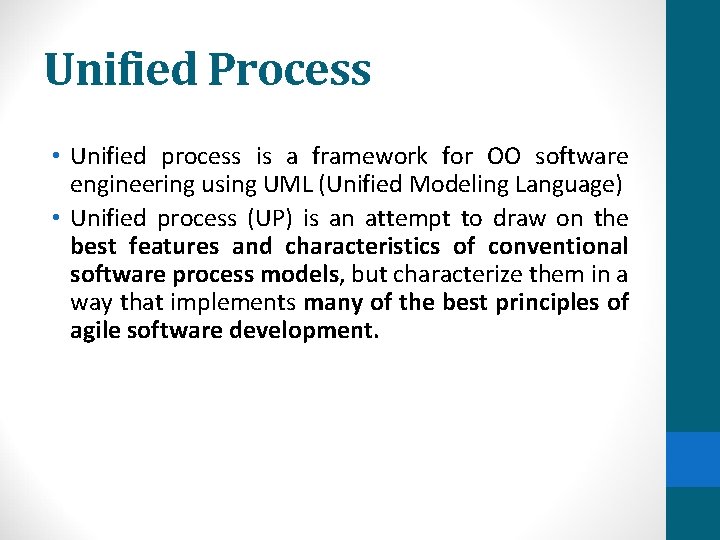 Unified Process

• Unified process is a framework for OO software engineering using UML (Unified Modeling Language)

• Unified process (UP) is an attempt to draw on the best features and characteristics of conventional software process models, but characterize them in a way that implements many of the best principles of agile software development.